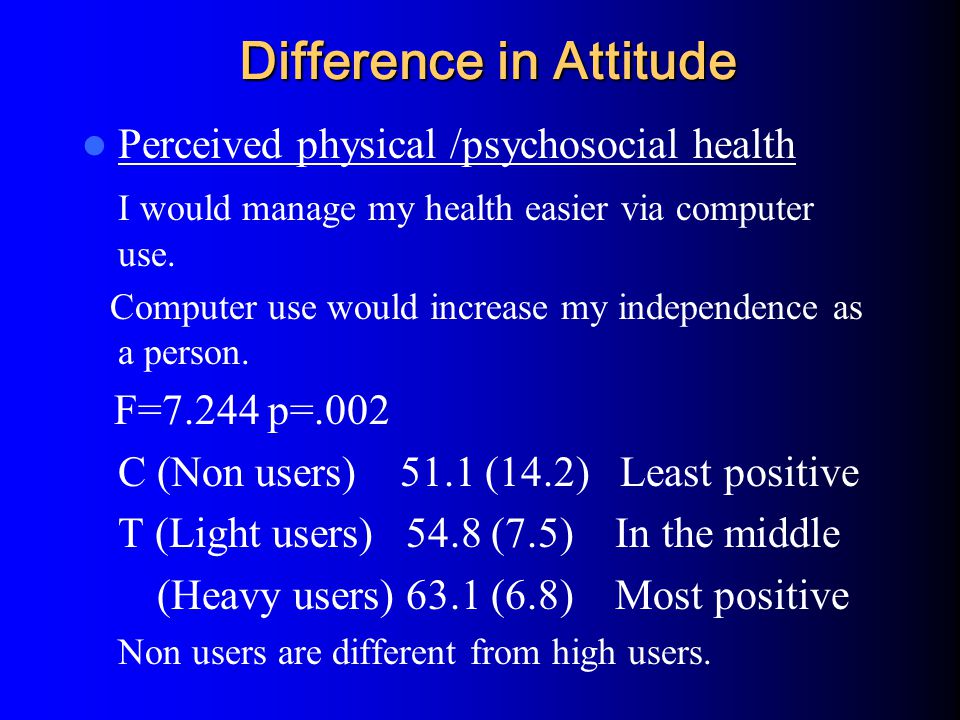 Difference in Attitude

Perceived physical /psychosocial health

I would manage my health easier via computer use.

Computer use would increase my independence as a person.

F=7.244 p=.002

C (Non users) 51.1 (14.2) Least positive

T (Light users) 54.8 (7.5) In the middle

(Heavy users) 63.1 (6.8) Most positive

Non users are different from high users.